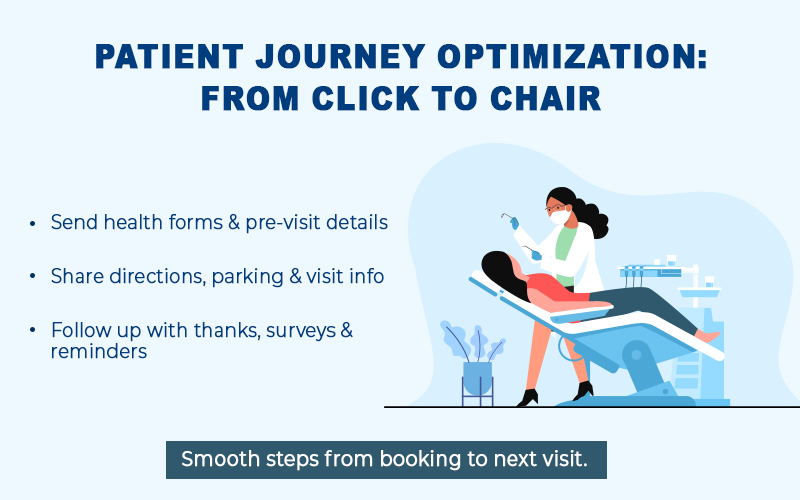 PATIENT JOURNEY OPTIMIZATION: FROM CLICK TO CHAIR

• Send health forms & pre-visit details

• Share directions, parking & visit info

• Follow up with thanks, surveys & reminders

Smooth steps from booking to next visit.